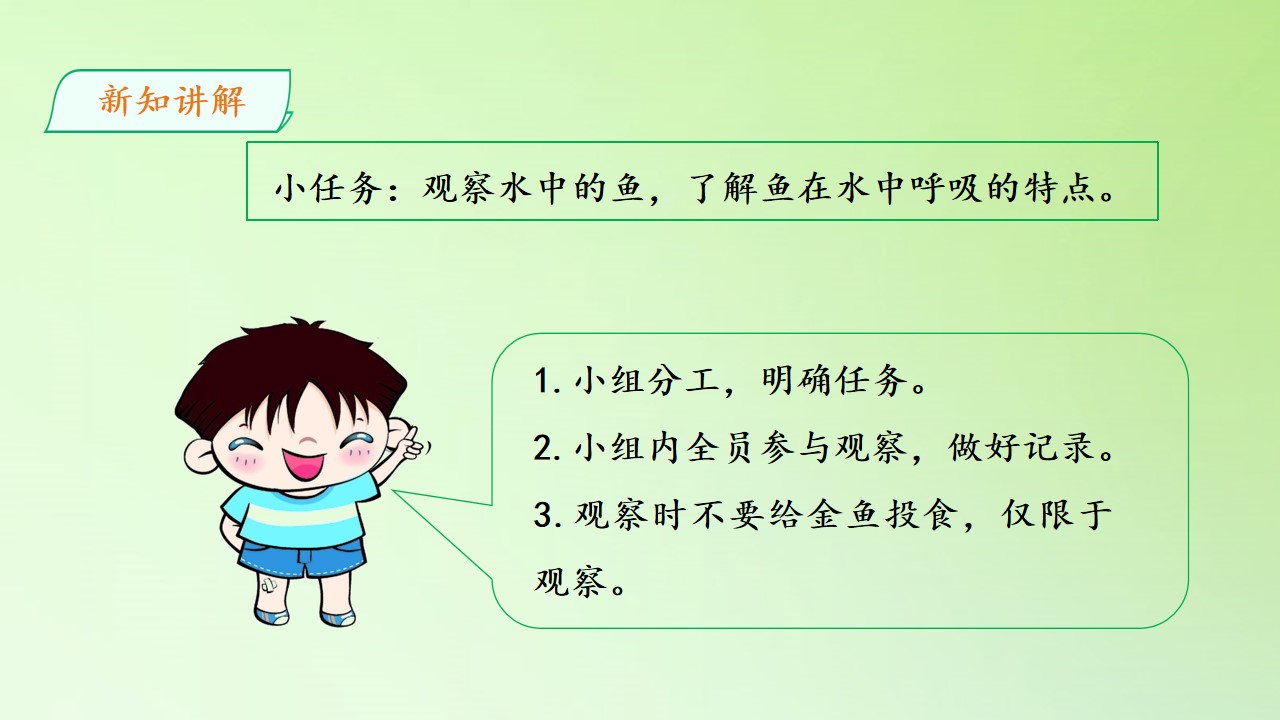 新知讲解

小任务：观察水中的鱼，了解鱼在水中呼吸的特点。

1.小组分工，明确任务。

2.小组内全员参与观察，做好记录。

3.观察时不要给金鱼投食，仅限于观察。